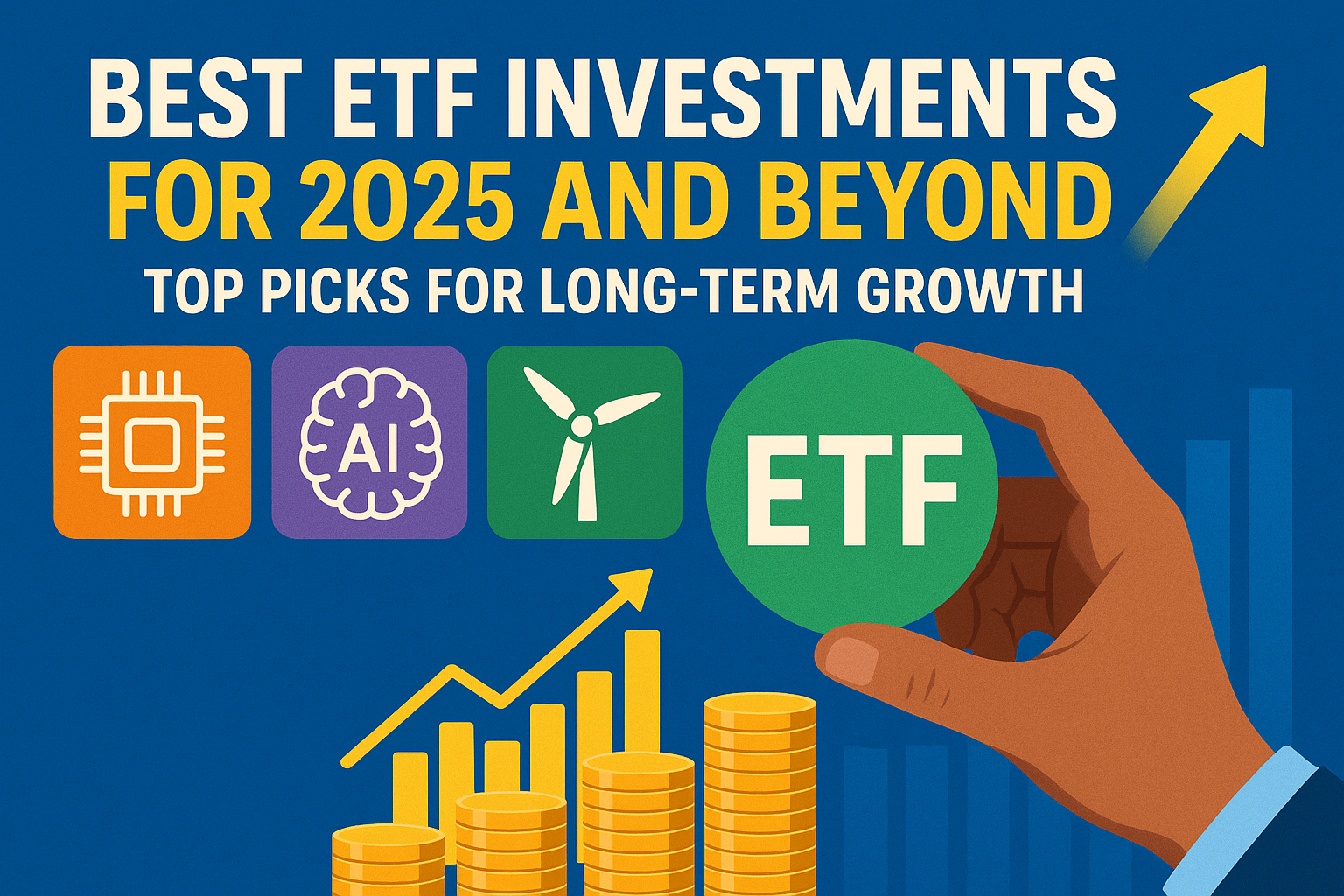 BEST ETF INVESTMENTS FOR 2025 AND BEYOND

TOP PICKS FOR LONG-TERM GROWTH

AI

ETF